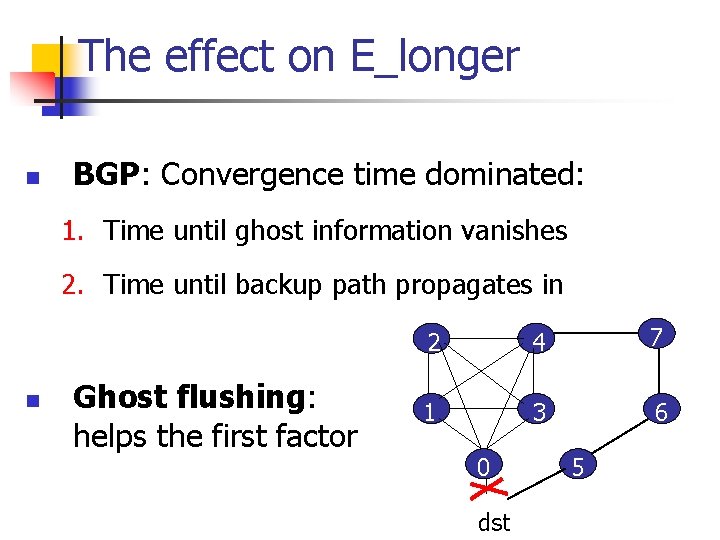 The effect on E_longer

BGP: Convergence time dominated:

1. Time until ghost information vanishes
2. Time until backup path propagates in

Ghost flushing: helps the first factor

2
4
7
1
3
6
0
5
dst